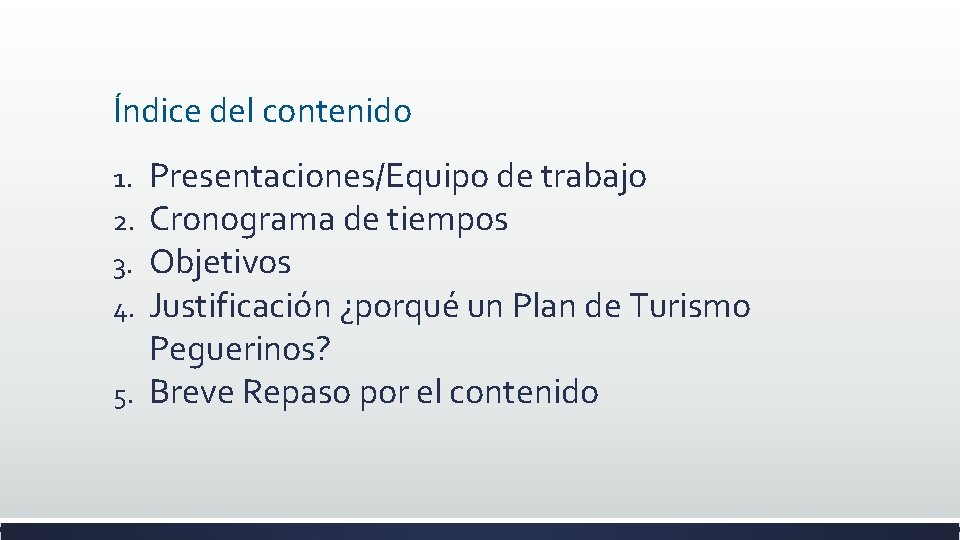 Índice del contenido

1. Presentaciones/Equipo de trabajo
2. Cronograma de tiempos
3. Objetivos
4. Justificación ¿porqué un Plan de Turismo Peguerinos?
5. Breve Repaso por el contenido